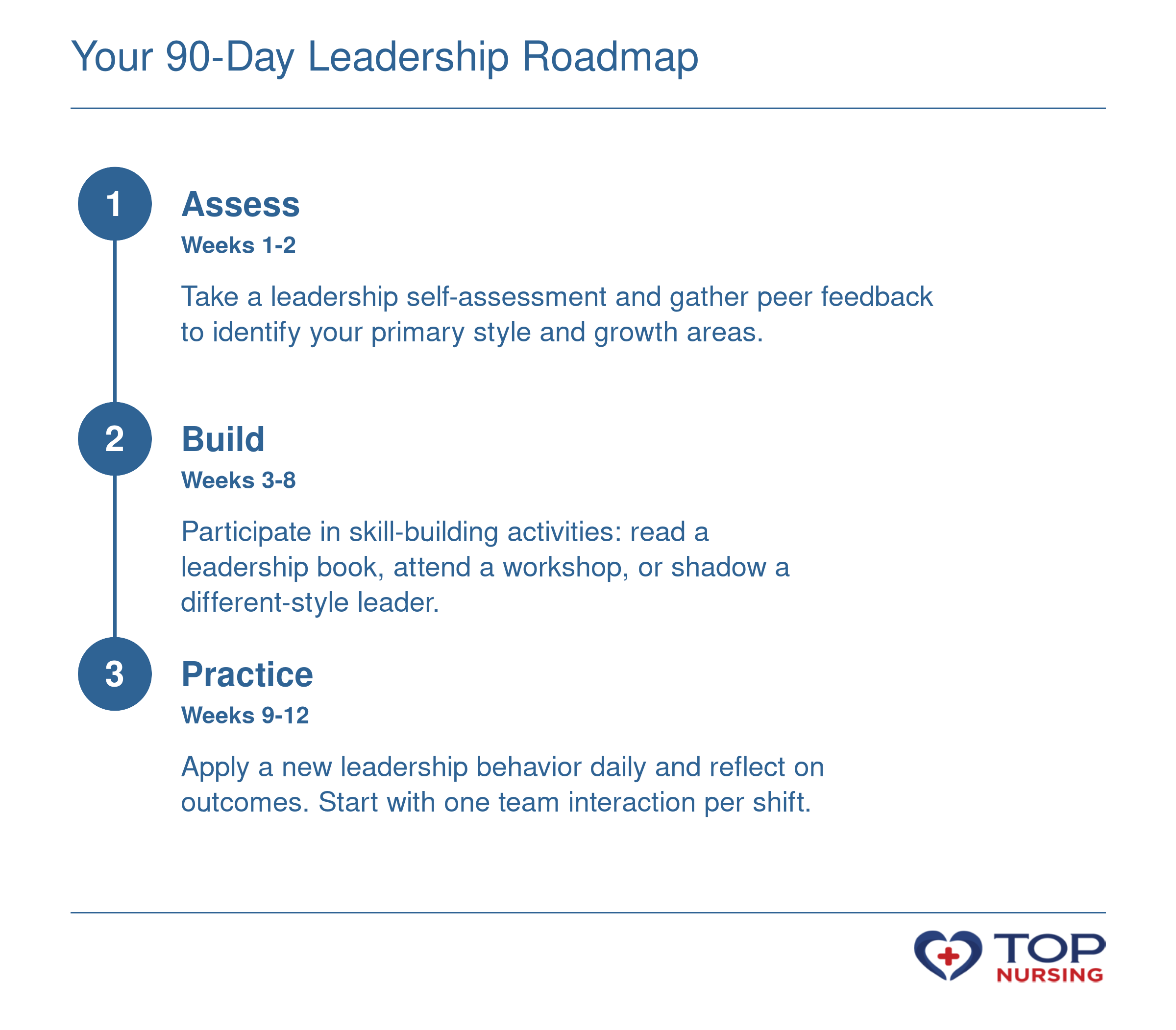 Your 90-Day Leadership Roadmap

1

Assess

Weeks 1-2

Take a leadership self-assessment and gather peer feedback to identify your primary style and growth areas.

2

Build

Weeks 3-8

Participate in skill-building activities: read a leadership book, attend a workshop, or shadow a different-style leader.

3

Practice

Weeks 9-12

Apply a new leadership behavior daily and reflect on outcomes. Start with one team interaction per shift.

TOP NURSING